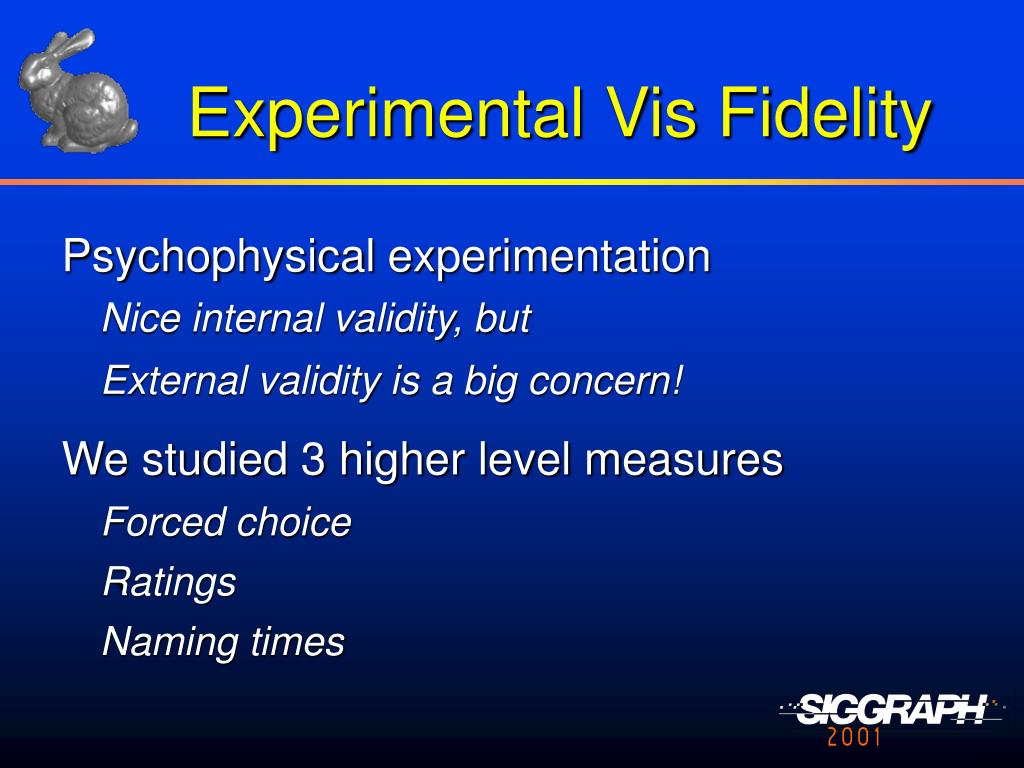 Experimental Vis Fidelity

Psychophysical experimentation

Nice internal validity, but

External validity is a big concern!

We studied 3 higher level measures

Forced choice

Ratings

Naming times

SIGGRAPH
2001